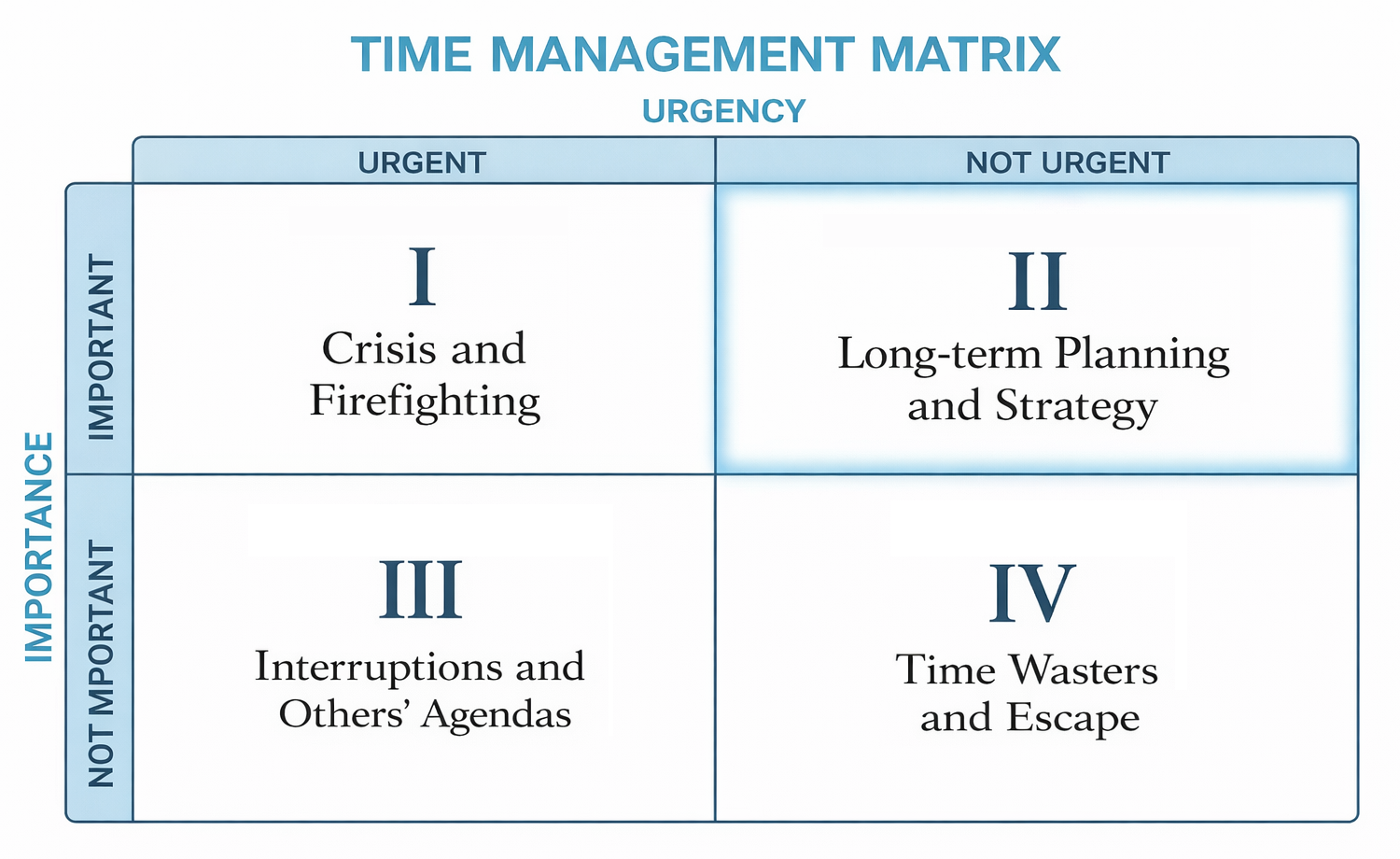 TIME MANAGEMENT MATRIX

URGENCY

IMPORTANCE

| | URGENT | NOT URGENT |
|---|---|---|
| IMPORTANT | I Crisis and Firefighting | II Long-term Planning and Strategy |
| NOT MPORTANT | III Interruptions and Others' Agendas | IV Time Wasters and Escape |